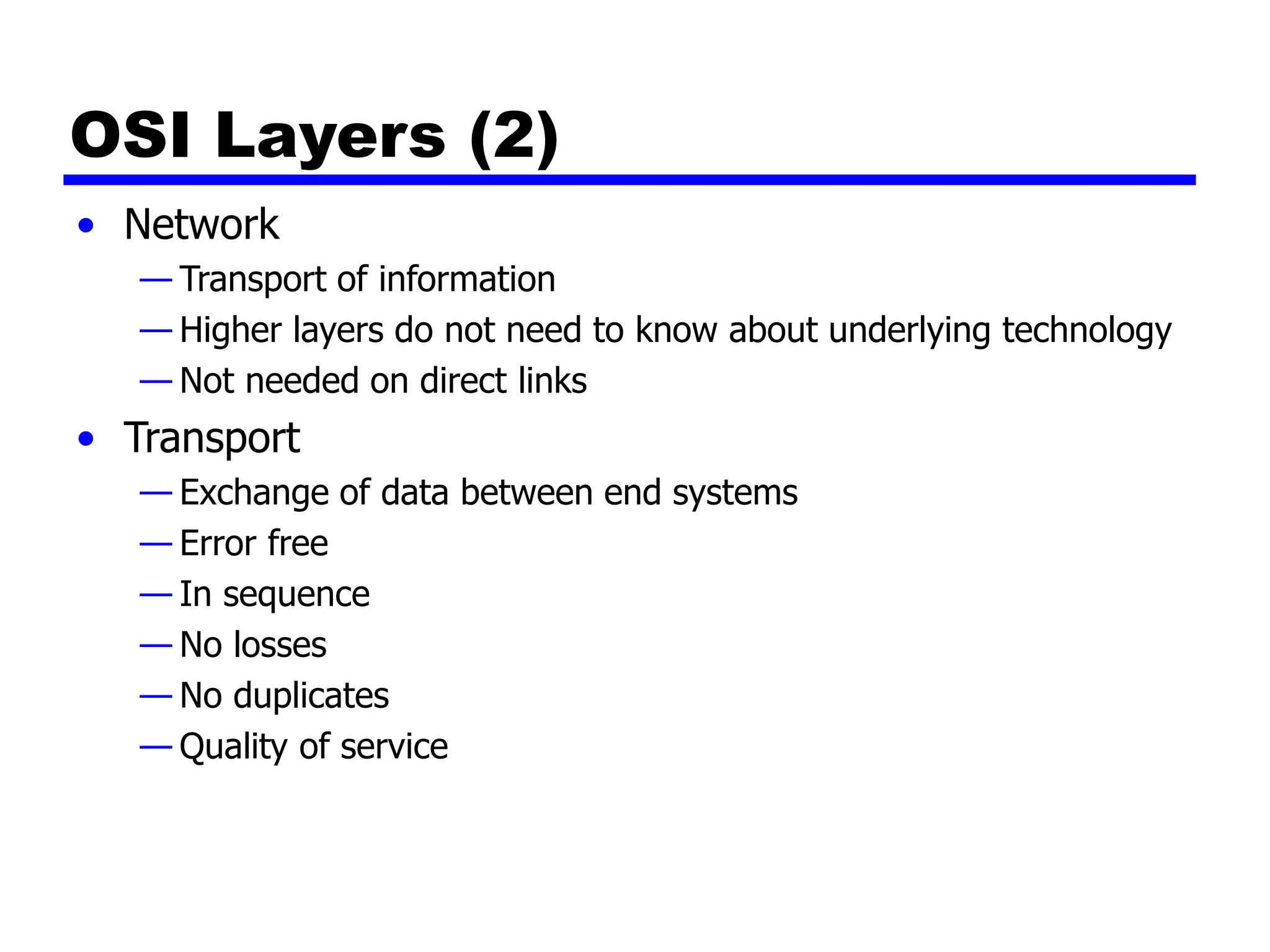 OSI Layers (2)

• Network
— Transport of information
— Higher layers do not need to know about underlying technology
— Not needed on direct links
• Transport
— Exchange of data between end systems
— Error free
— In sequence
— No losses
— No duplicates
— Quality of service